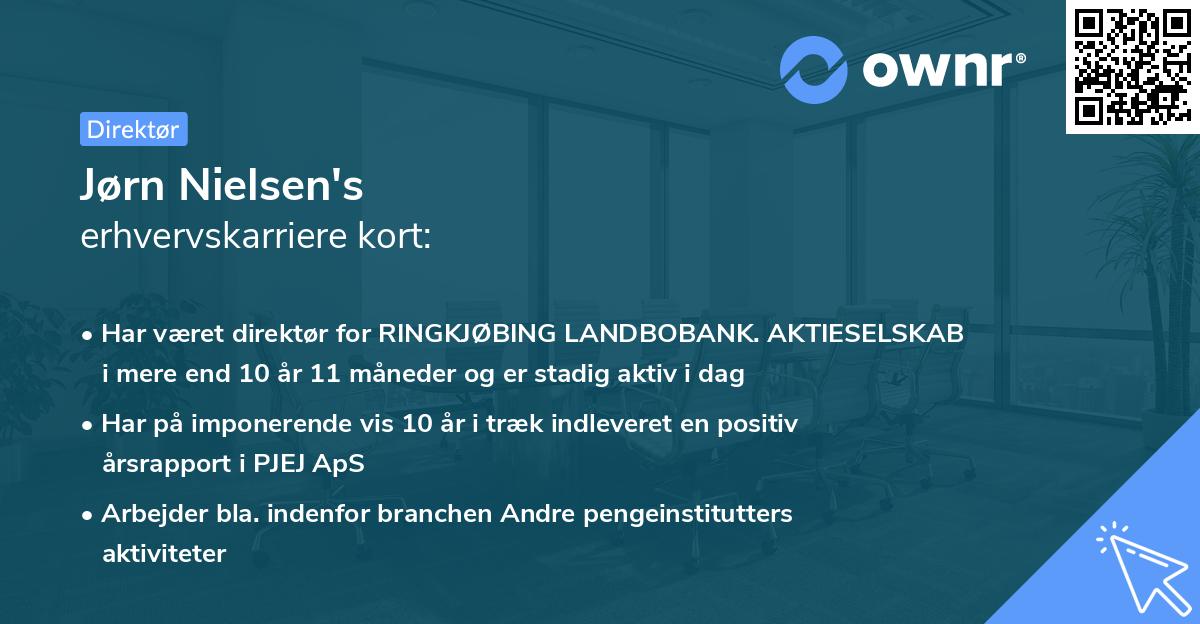 ownr®

Direktør

Jørn Nielsen's
erhvervskarriere kort:

• Har været direktør for RINGKJØBING LANDBOBANK. AKTIESELSKAB i mere end 10 år 11 måneder og er stadig aktiv i dag

• Har på imponerende vis 10 år i træk indleveret en positiv årsrapport i PJEJ ApS

• Arbejder bla. indenfor branchen Andre pengeinstitutters aktiviteter